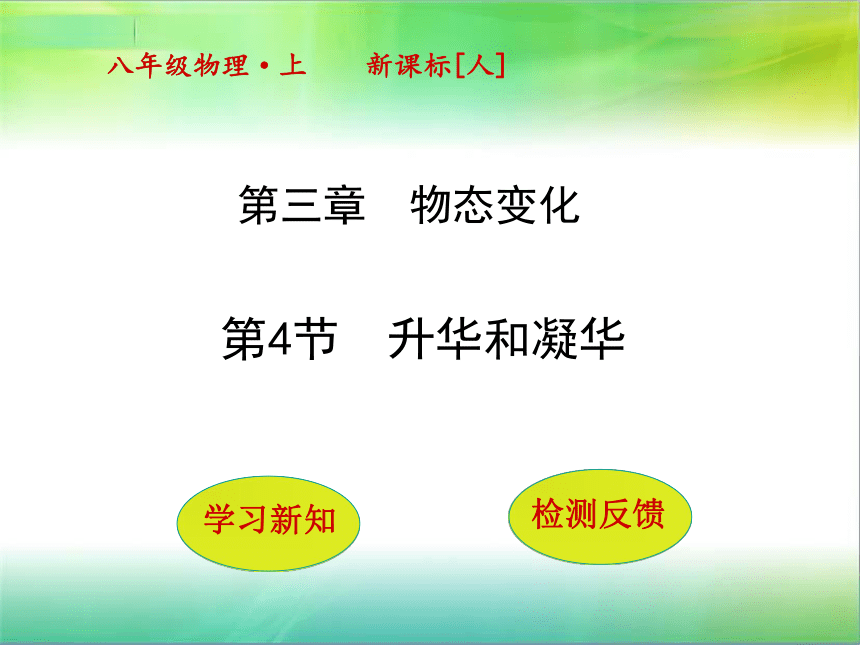 八年级物理·上　　新课标[人]

第三章　物态变化

第4节　升华和凝华

学习新知

检测反馈